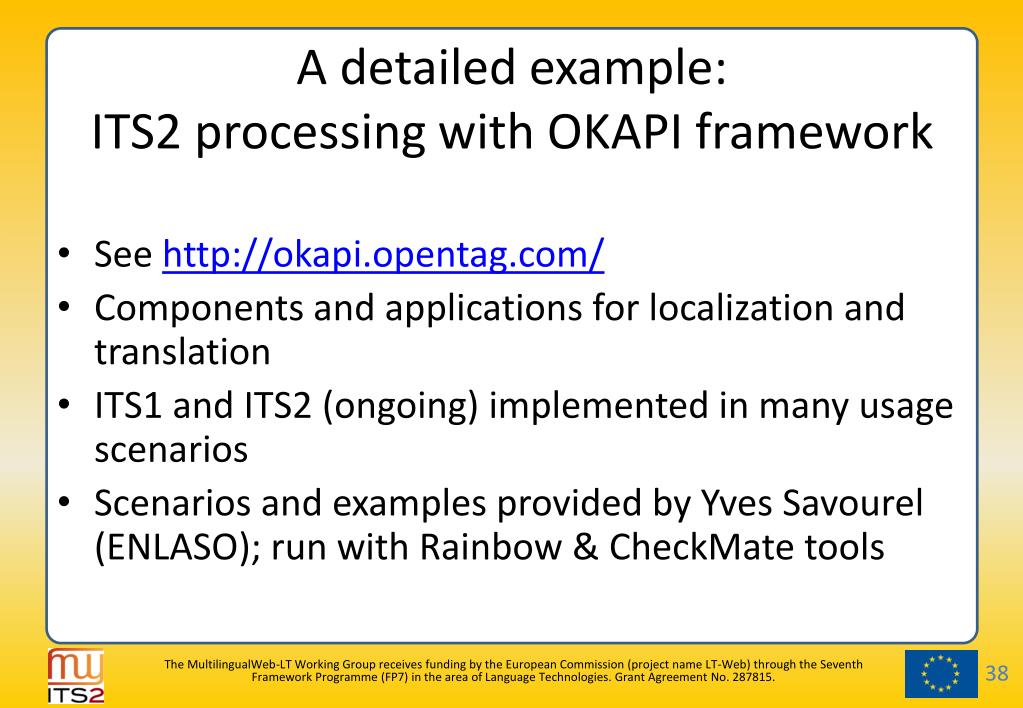 A detailed example:
ITS2 processing with OKAPI framework

• See http://okapi.opentag.com/
• Components and applications for localization and translation
• ITS1 and ITS2 (ongoing) implemented in many usage scenarios
• Scenarios and examples provided by Yves Savourel (ENLASO); run with Rainbow & CheckMate tools

mw ITS2

The MultilingualWeb-LT Working Group receives funding by the European Commission (project name LT-Web) through the Seventh Framework Programme (FP7) in the area of Language Technologies. Grant Agreement No. 287815.

38